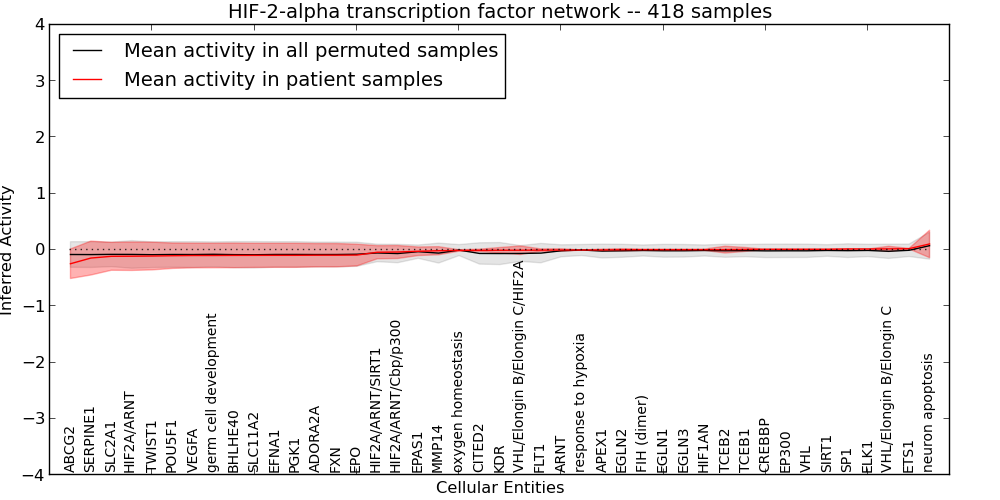 HIF-2-alpha transcription factor network -- 418 samples

Mean activity in all permuted samples
Mean activity in patient samples

Inferred Activity

4
3
2
1
0
−1
−2
−3
−4

ABCG2
SERPINE1
SLC2A1
HIF2A/ARNT
TWIST1
POU5F1
VEGFA
germ cell development
BHLHE40
SLC11A2
EFNA1
PGK1
ADORA2A
FXN
EPO
HIF2A/ARNT/SIRT1
HIF2A/ARNT/Cbp/p300
EPAS1
MMP14
oxygen homeostasis
CITED2
KDR
VHL/Elongin B/Elongin C/HIF2A
FLT1
ARNT
response to hypoxia
APEX1
EGLN2
FIH (dimer)
EGLN1
EGLN3
HIF1AN
TCEB2
TCEB1
CREBBP
EP300
VHL
SIRT1
SP1
ELK1
VHL/Elongin B/Elongin C
ETS1
neuron apoptosis

Cellular Entities